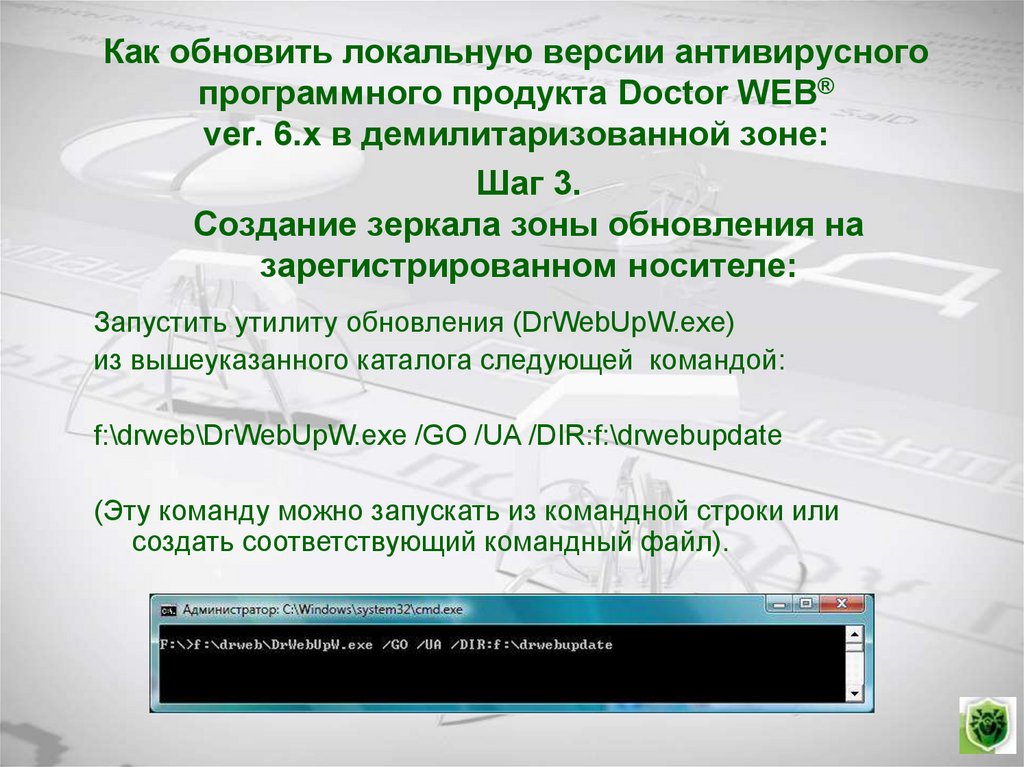 Как обновить локальную версии антивирусного программного продукта Doctor WEB®
ver. 6.x в демилитаризованной зоне:

Шаг 3.
Создание зеркала зоны обновления на зарегистрированном носителе:

Запустить утилиту обновления (DrWebUpW.exe) из вышеуказанного каталога следующей командой:

f:\drweb\DrWebUpW.exe /GO /UA /DIR:f:\drwebupdate

(Эту команду можно запускать из командной строки или создать соответствующий командный файл).

Администратор: C:\Windows\system32\cmd.exe

F:\>f:\drweb\DrWebUpW.exe /GO /UA /DIR:f:\drwebupdate